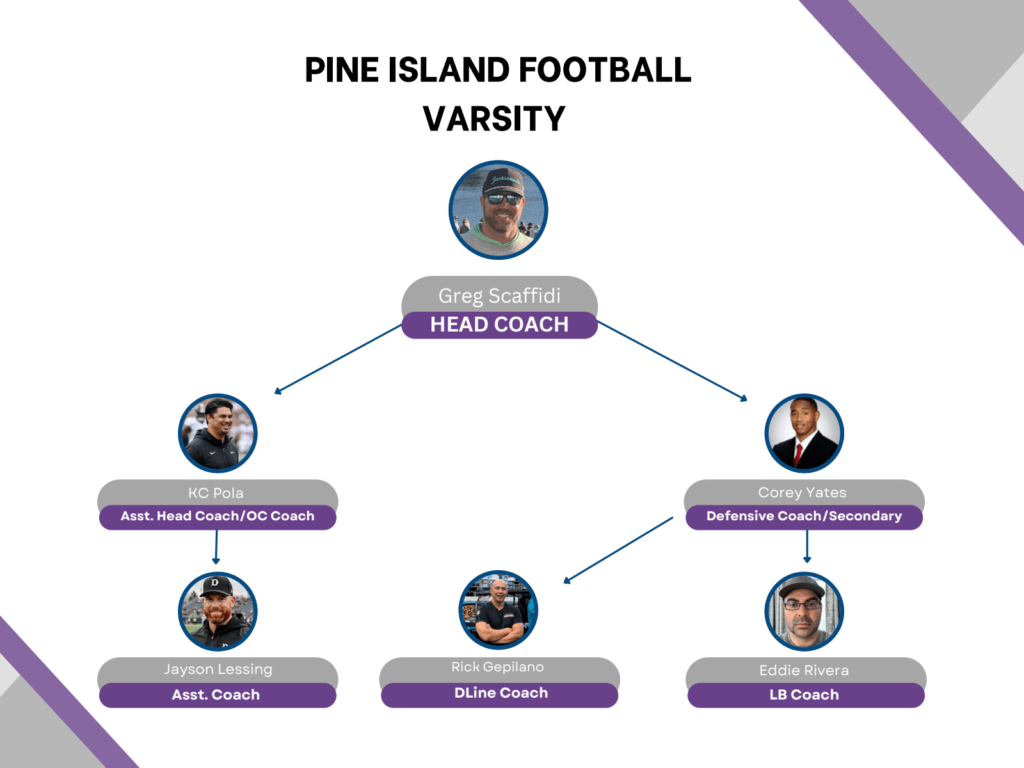 PINE ISLAND FOOTBALL
VARSITY

Greg Scaffidi
HEAD COACH

KC Pola
Asst. Head Coach/OC Coach

Corey Yates
Defensive Coach/Secondary

Jayson Lessing
Asst. Coach

Rick Gepilano
DLine Coach

Eddie Rivera
LB Coach